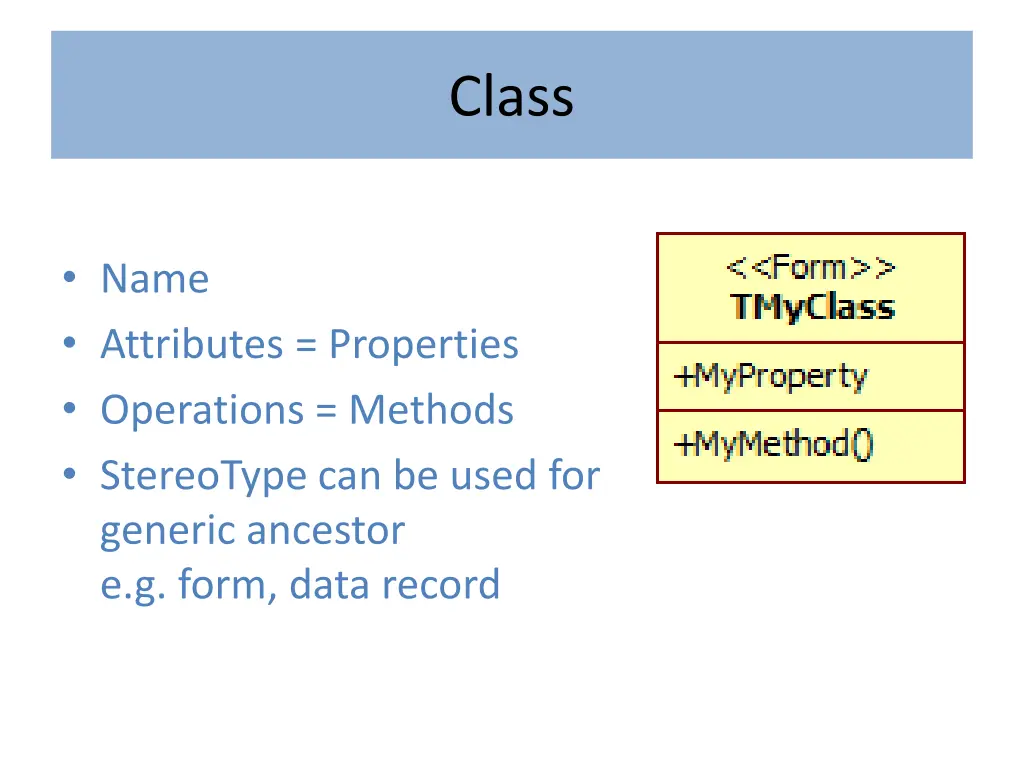 Class

• Name
• Attributes = Properties
• Operations = Methods
• StereoType can be used for generic ancestor
e.g. form, data record

<<Form>>
TMyClass

+MyProperty

+MyMethod()